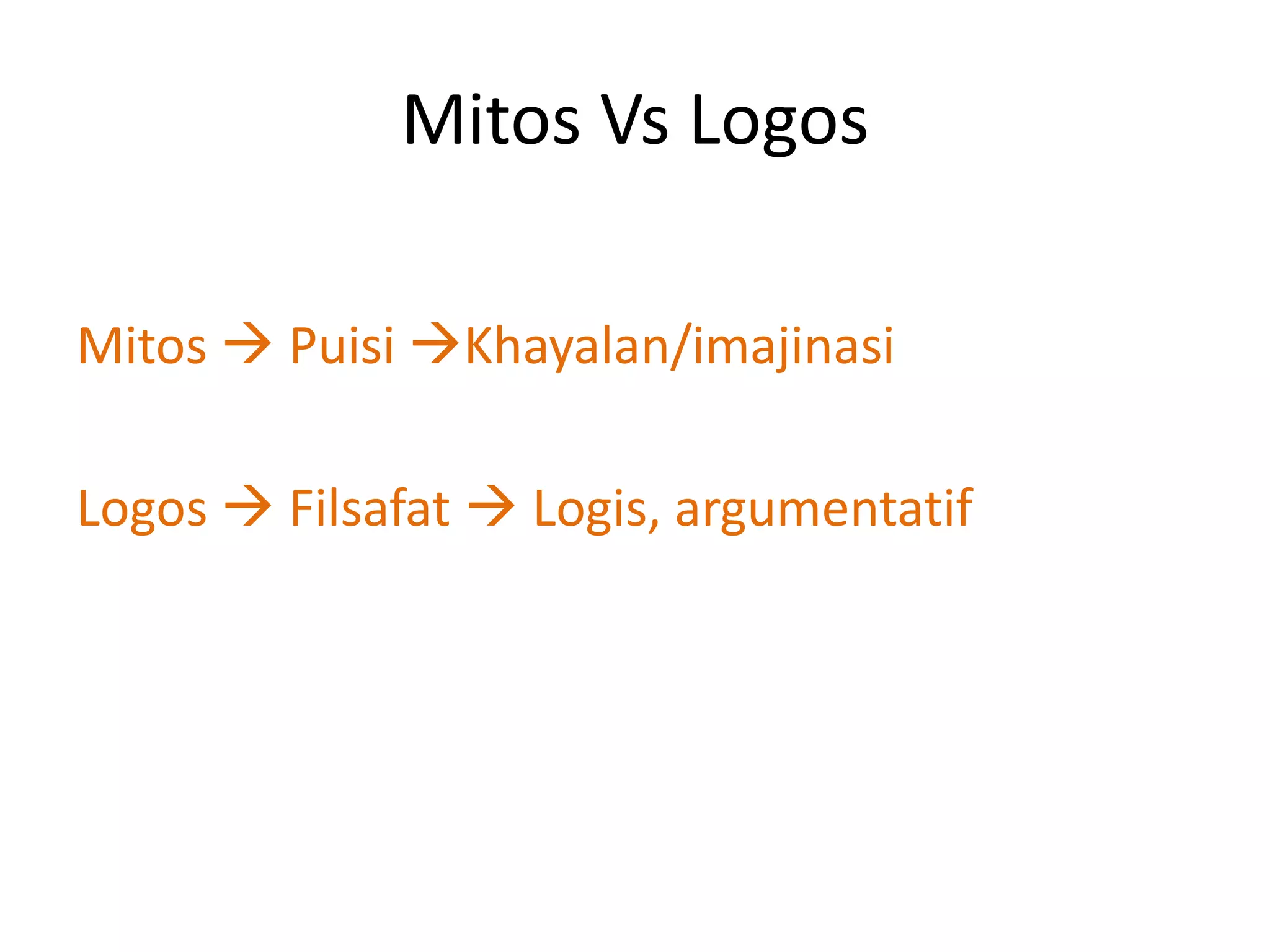 Mitos Vs Logos

Mitos → Puisi →Khayalan/imajinasi

Logos → Filsafat → Logis, argumentatif